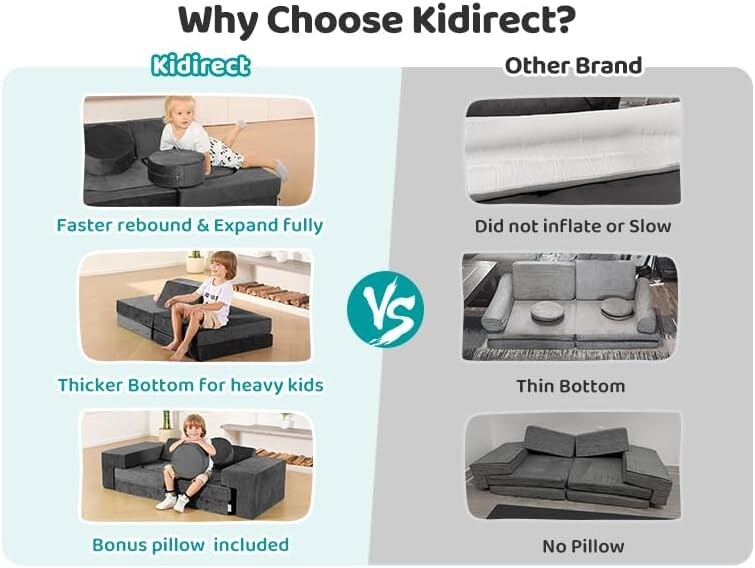 Why Choose Kidirect?

Kidirect

Faster rebound & Expand fully

Thicker Bottom for heavy kids

Bonus pillow included

VS

Other Brand

Did not inflate or Slow

Thin Bottom

No Pillow